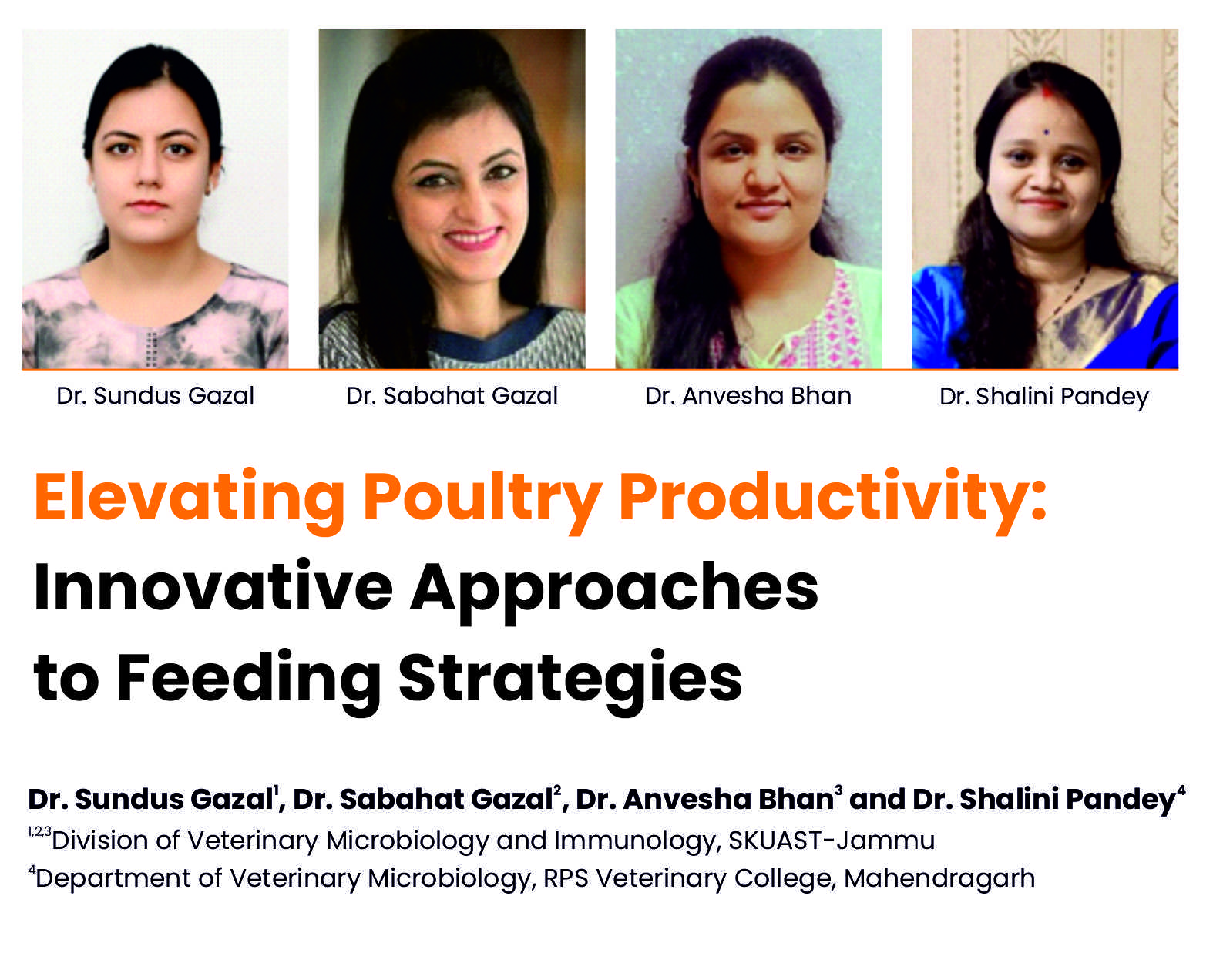 Dr. Sundus Gazal

Dr. Sabahat Gazal

Dr. Anvesha Bhan

Dr. Shalini Pandey

Elevating Poultry Productivity: Innovative Approaches to Feeding Strategies

Dr. Sundus Gazal$^1$, Dr. Sabahat Gazal$^2$, Dr. Anvesha Bhan$^3$ and Dr. Shalini Pandey$^4$

$^{1,2,3}$Division of Veterinary Microbiology and Immunology, SKUAST-Jammu

$^4$Department of Veterinary Microbiology, RPS Veterinary College, Mahendragarh